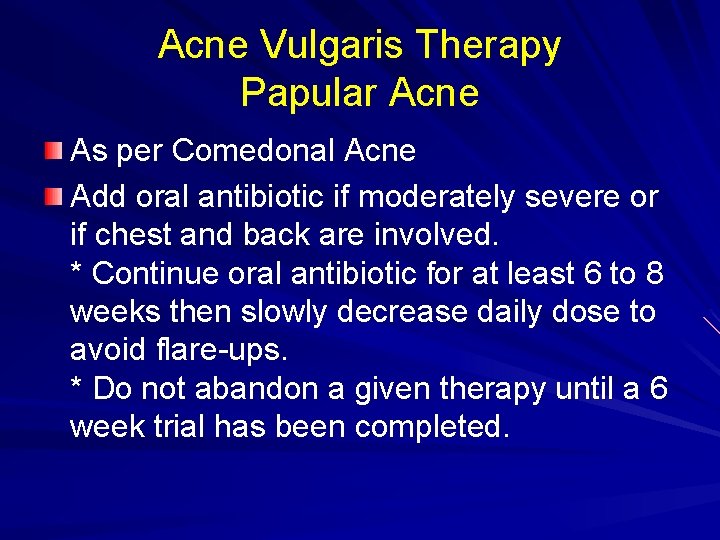 Acne Vulgaris Therapy
Papular Acne

As per Comedonal Acne

Add oral antibiotic if moderately severe or if chest and back are involved.
* Continue oral antibiotic for at least 6 to 8 weeks then slowly decrease daily dose to avoid flare-ups.
* Do not abandon a given therapy until a 6 week trial has been completed.